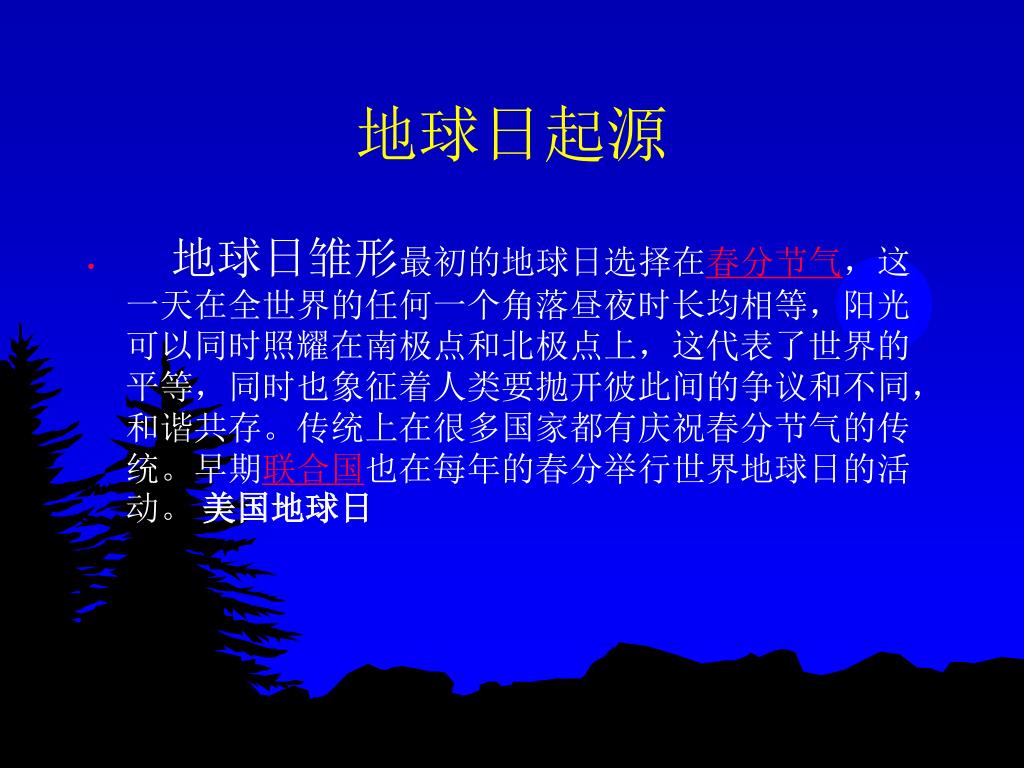 地球日起源

• 地球日雏形最初的地球日选择在春分节气，这一天在全世界的任何一个角落昼夜时长均相等，阳光可以同时照耀在南极点和北极点上，这代表了世界的平等，同时也象征着人类要抛开彼此间的争议和不同，和谐共存。传统上在很多国家都有庆祝春分节气的传统。早期联合国也在每年的春分举行世界地球日的活动。 美国地球日